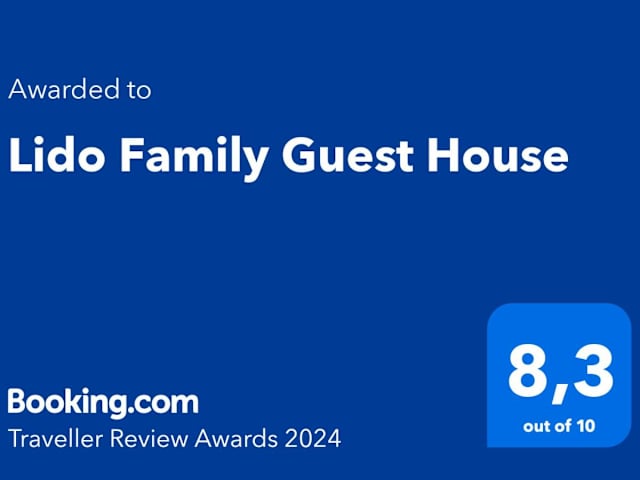 Awarded to

Lido Family Guest House

Booking.com
Traveller Review Awards 2024

8,3
out of 10